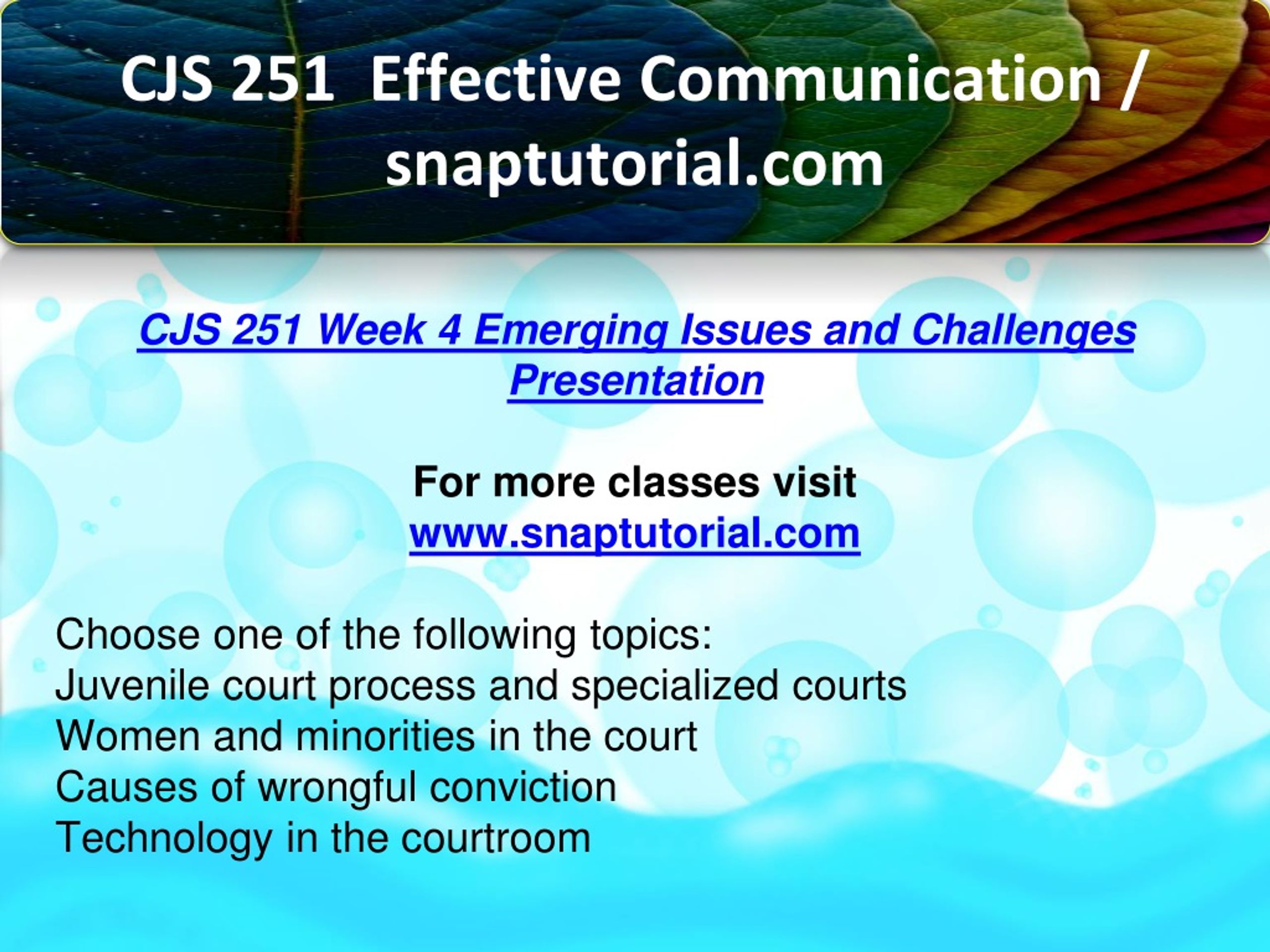 CJS 251 Effective Communication / snaptutorial.com

CJS 251 Week 4 Emerging Issues and Challenges Presentation

For more classes visit
www.snaptutorial.com

Choose one of the following topics:
Juvenile court process and specialized courts
Women and minorities in the court
Causes of wrongful conviction
Technology in the courtroom